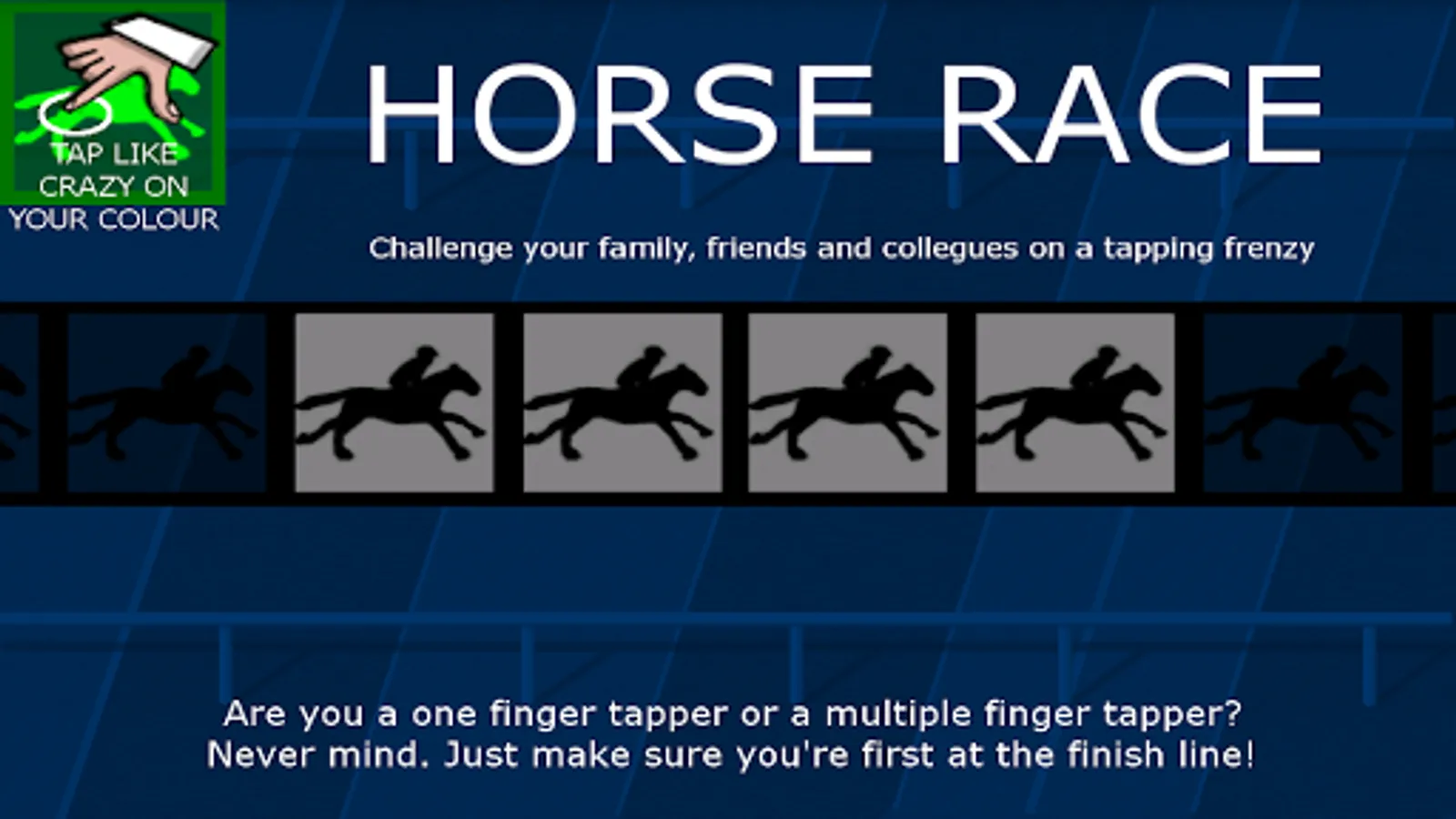 TAP LIKE CRAZY ON YOUR COLOUR

HORSE RACE

Challenge your family, friends and collegues on a tapping frenzy

Are you a one finger tapper or a multiple finger tapper? Never mind. Just make sure you're first at the finish line!